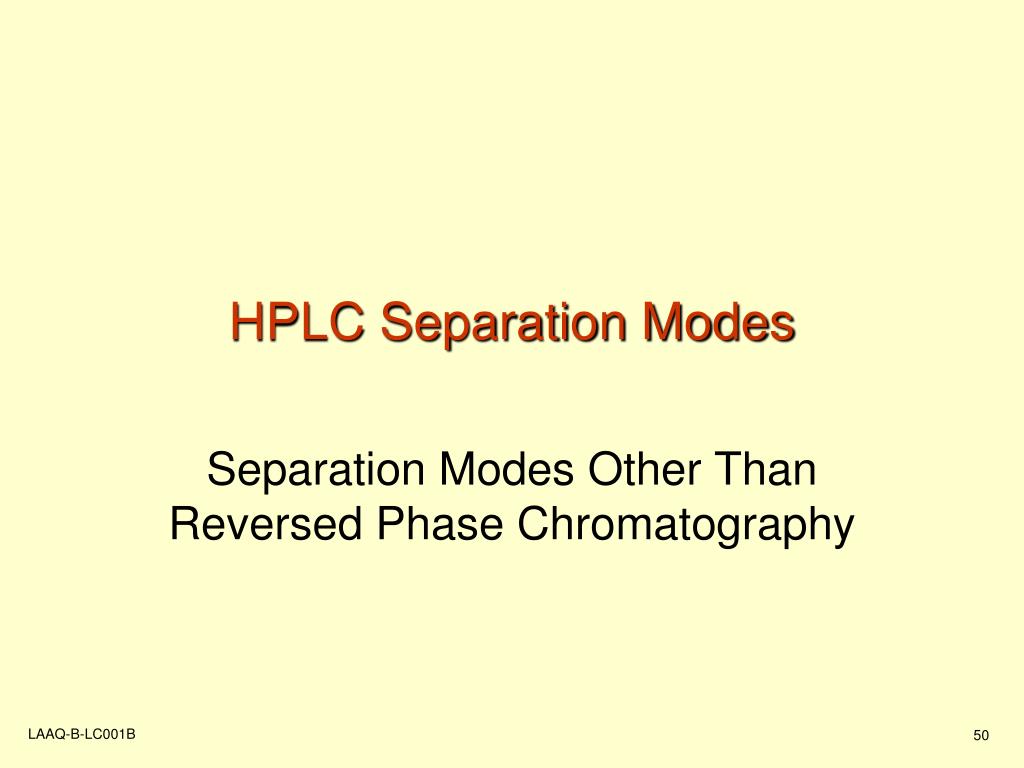 HPLC Separation Modes

Separation Modes Other Than Reversed Phase Chromatography

LAAQ-B-LC001B

50